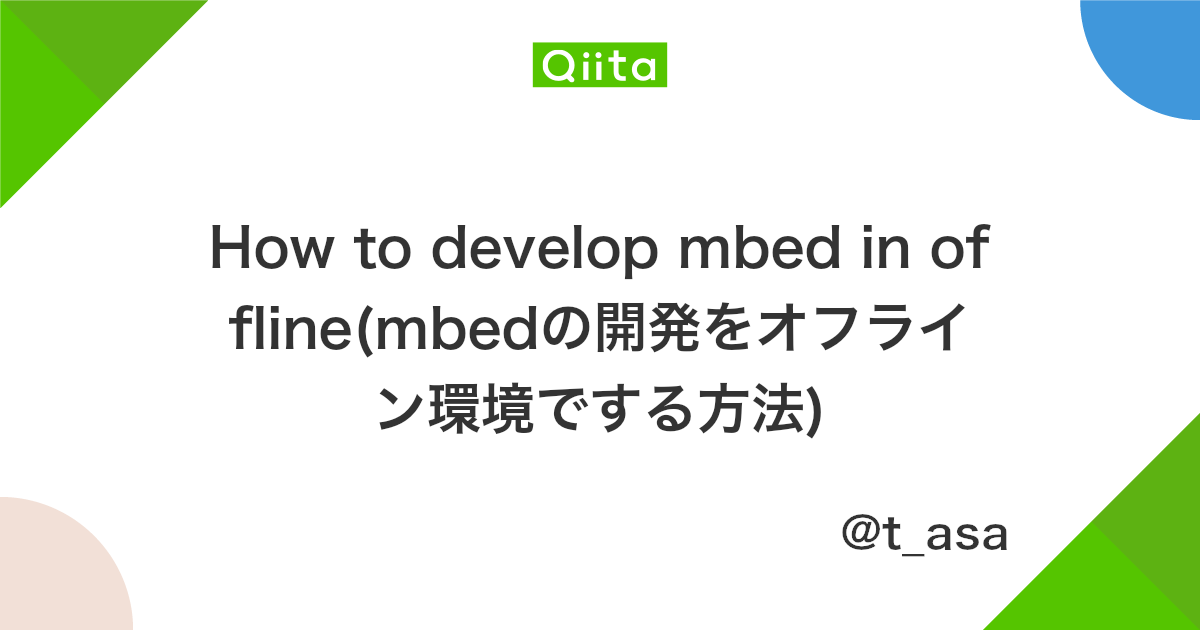 Qiita

How to develop mbed in offline(mbedの開発をオフライン環境でする方法)

@t_asa